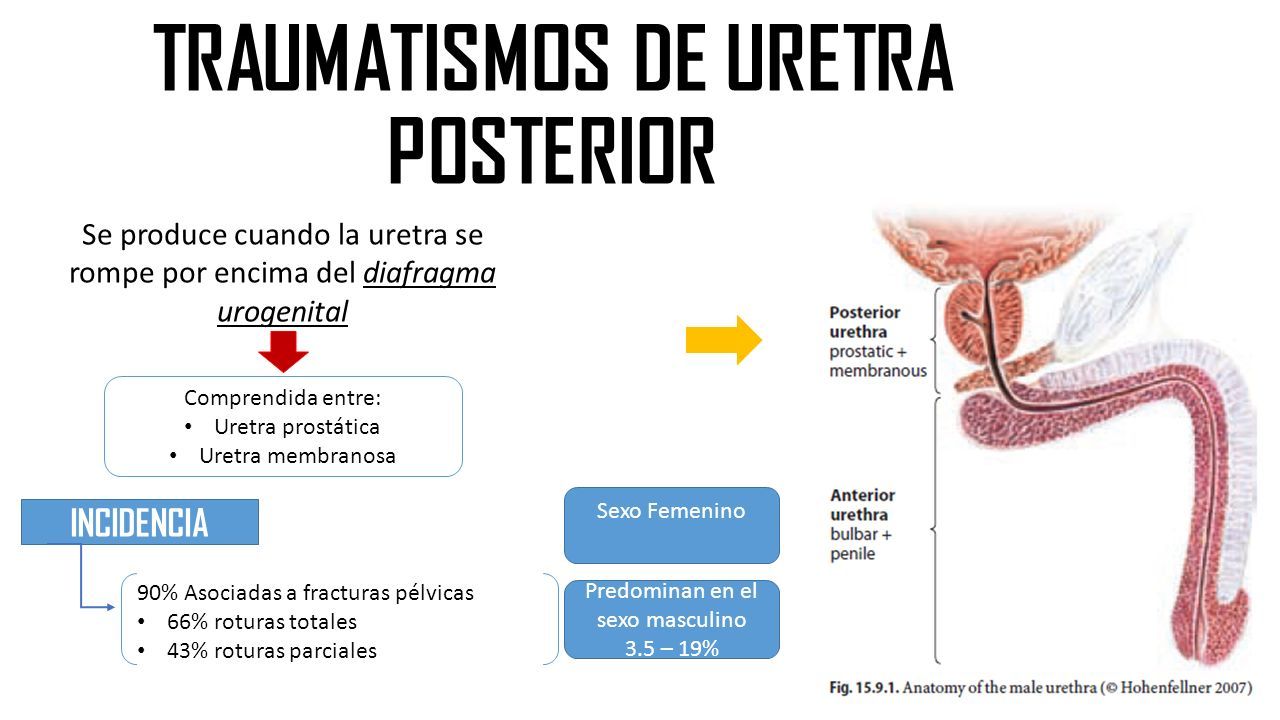 TRAUMATISMOS DE URETRA POSTERIOR

Se produce cuando la uretra se rompe por encima del diafragma urogenital

Comprendida entre:
• Uretra prostática
• Uretra membranosa

INCIDENCIA

90% Asociadas a fracturas pélvicas
• 66% roturas totales
• 43% roturas parciales

Sexo Femenino

Predominan en el sexo masculino
3.5 – 19%

Posterior urethra
prostatic + membranous

Anterior urethra
bulbar + penile

Fig. 15.9.1. Anatomy of the male urethra (© Hohenfellner 2007)